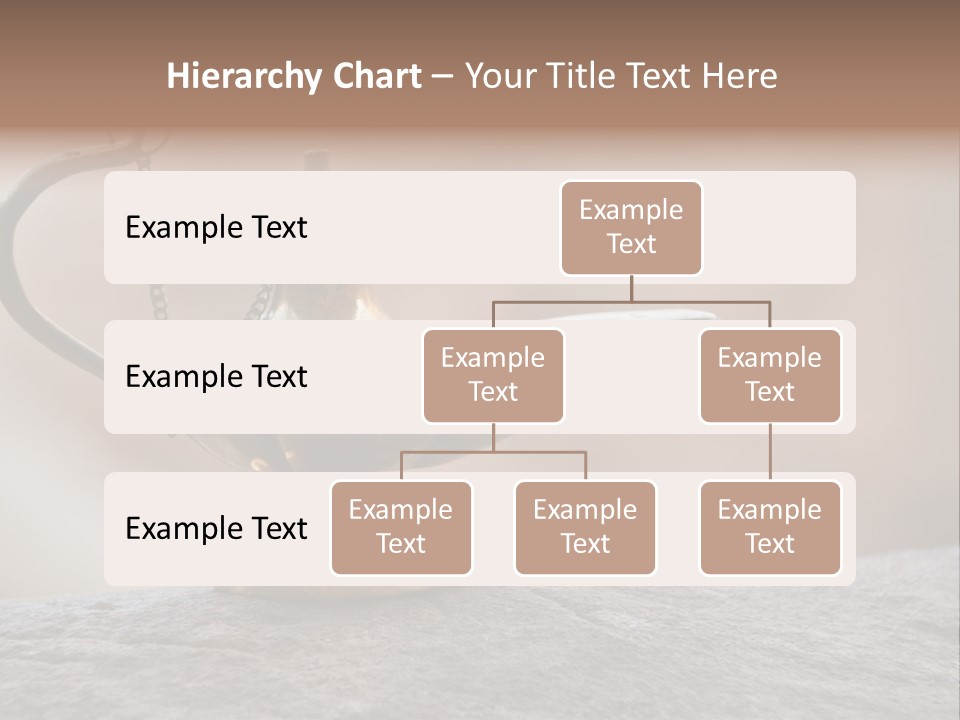 Hierarchy Chart – Your Title Text Here

Example Text

Example Text

Example Text

Example Text

Example Text

Example Text

Example Text

Example Text

Example Text